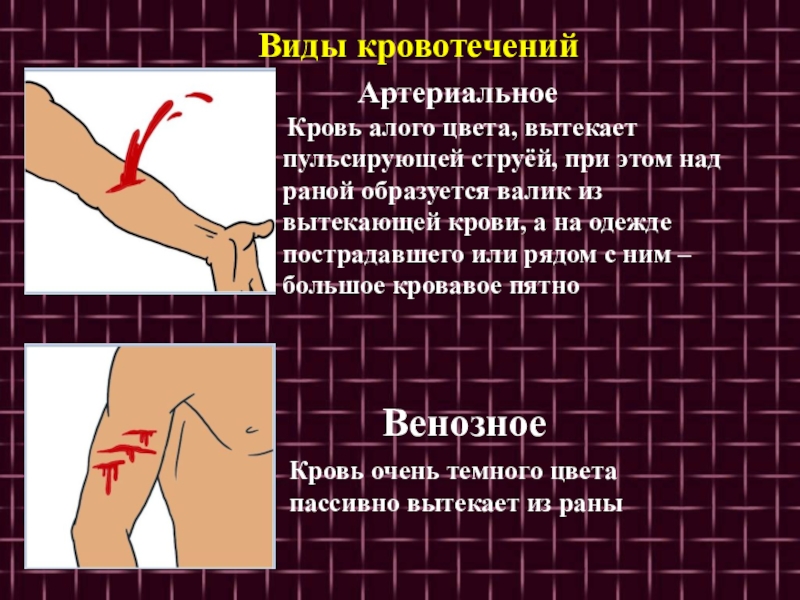 Виды кровотечений

Артериальное

Кровь алого цвета, вытекает пульсирующей струёй, при этом над раной образуется валик из вытекающей крови, а на одежде пострадавшего или рядом с ним – большое кровавое пятно

Венозное

Кровь очень темного цвета пассивно вытекает из раны